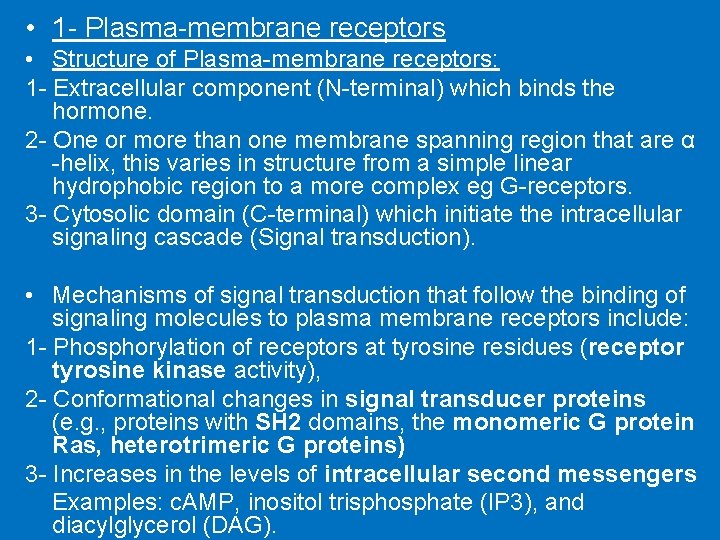 • 1- Plasma-membrane receptors
• Structure of Plasma-membrane receptors:
1- Extracellular component (N-terminal) which binds the hormone.
2- One or more than one membrane spanning region that are α -helix, this varies in structure from a simple linear hydrophobic region to a more complex eg G-receptors.
3- Cytosolic domain (C-terminal) which initiate the intracellular signaling cascade (Signal transduction).

• Mechanisms of signal transduction that follow the binding of signaling molecules to plasma membrane receptors include:
1- Phosphorylation of receptors at tyrosine residues (receptor tyrosine kinase activity),
2- Conformational changes in signal transducer proteins (e.g., proteins with SH2 domains, the monomeric G protein Ras, heterotrimeric G proteins)
3- Increases in the levels of intracellular second messengers
Examples: cAMP, inositol trisphosphate (IP3), and diacylglycerol (DAG).